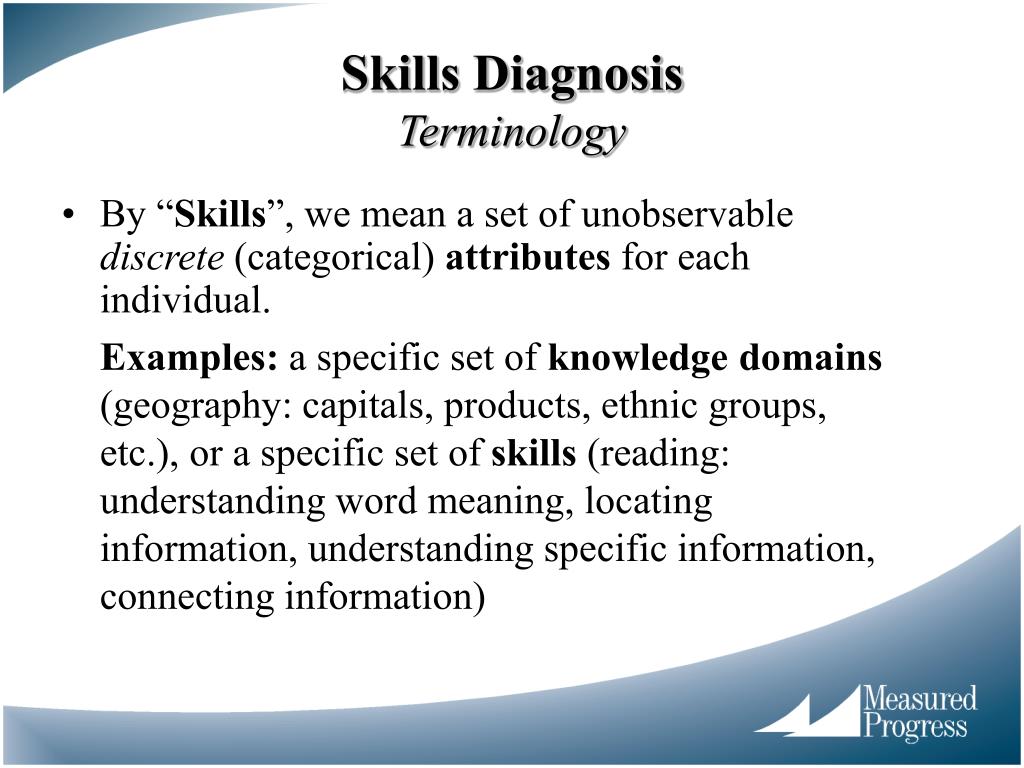 Skills Diagnosis
Terminology

• By “Skills”, we mean a set of unobservable discrete (categorical) attributes for each individual.

Examples: a specific set of knowledge domains (geography: capitals, products, ethnic groups, etc.), or a specific set of skills (reading: understanding word meaning, locating information, understanding specific information, connecting information)

Measured Progress